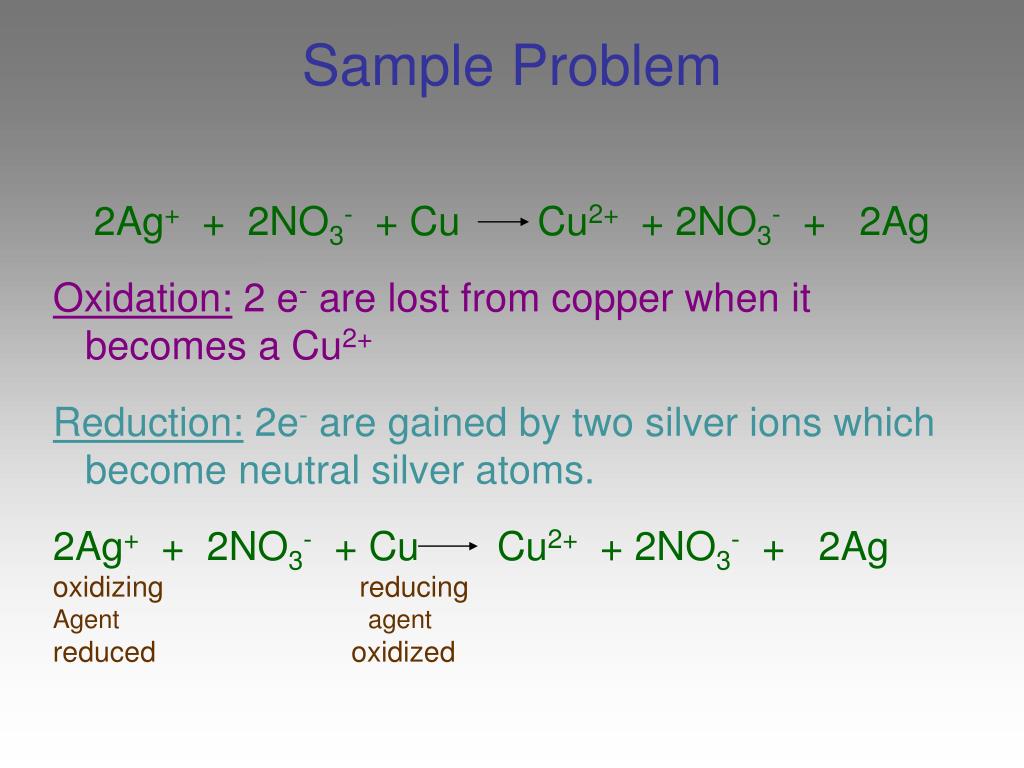 Sample Problem

$2Ag^+ + 2NO_3^- + Cu \rightarrow Cu^{2+} + 2NO_3^- + 2Ag$

Oxidation: 2 $e^-$ are lost from copper when it becomes a $Cu^{2+}$

Reduction: $2e^-$ are gained by two silver ions which become neutral silver atoms.

$2Ag^+ + 2NO_3^- + Cu \rightarrow Cu^{2+} + 2NO_3^- + 2Ag$

oxidizing Agent reduced

reducing agent oxidized